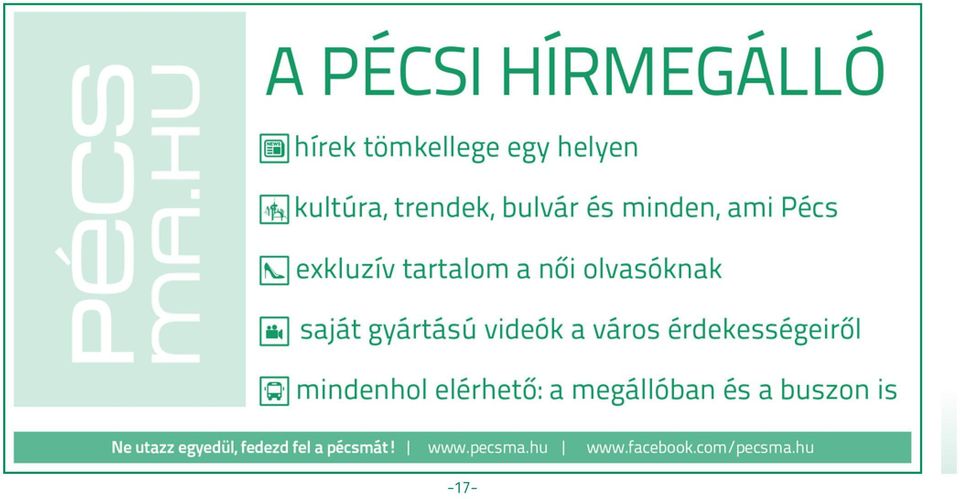 PÉCS MA.HU

A PÉCSI HÍRMEGÁLLÓ

hírek tömkellege egy helyen

kultúra, trendek, bulvár és minden, ami Pécs

exkluzív tartalom a női olvasóknak

saját gyártású videók a város érdekességeiről

mindenhol elérhető: a megállóban és a buszon is

Ne utazz egyedül, fedezd fel a pécsmát! | www.pecsma.hu | www.facebook.com/pecsma.hu

-17-